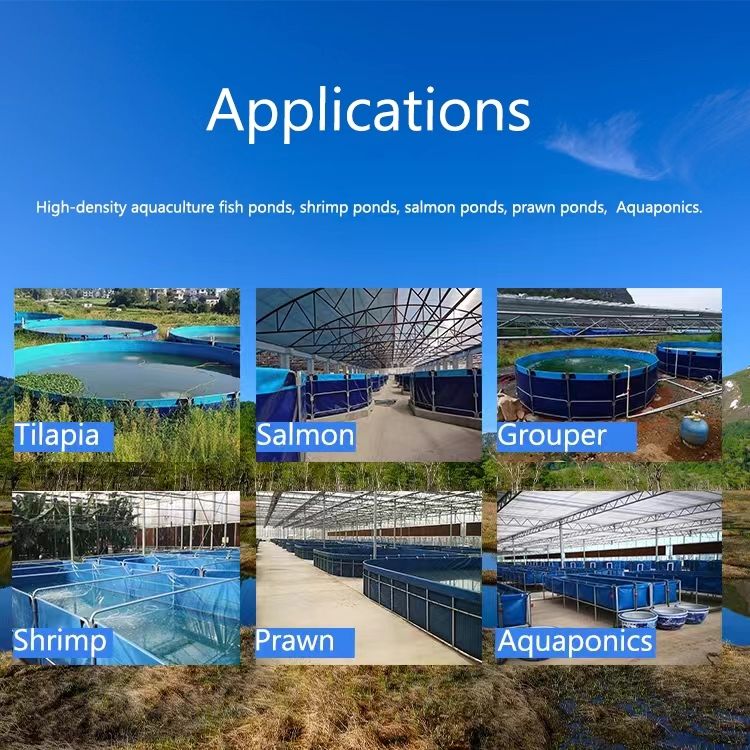 Applications

High-density aquaculture fish ponds, shrimp ponds, salmon ponds, prawn ponds,  Aquaponics.

Tilapia

Salmon

Grouper

Shrimp

Prawn

Aquaponics